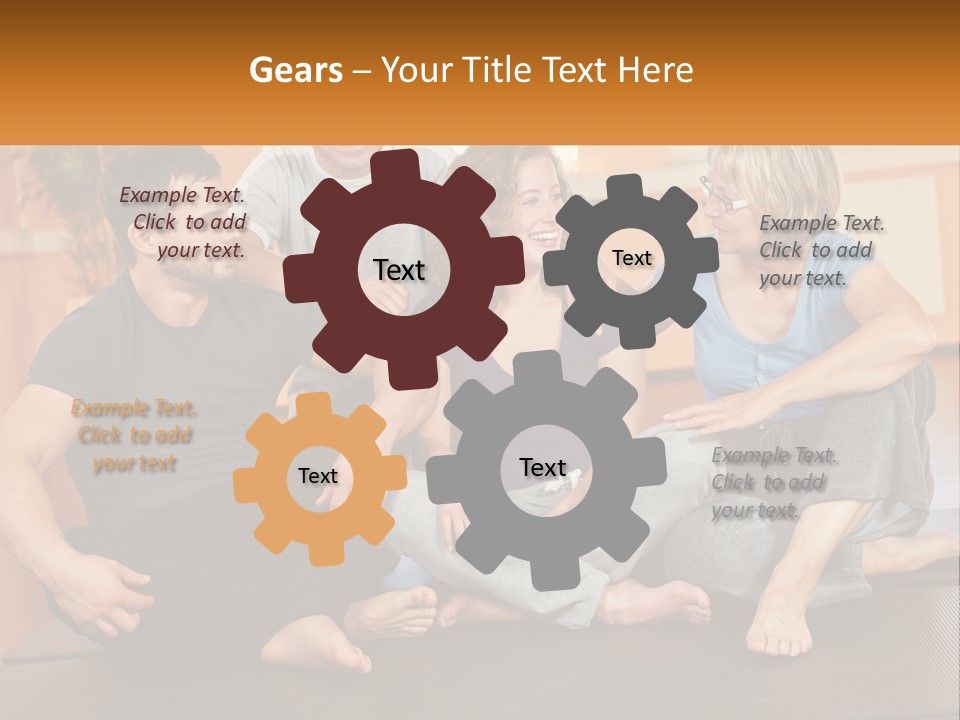 Gears – Your Title Text Here

Example Text. Click to add your text.

Text

Text

Example Text. Click to add your text.

Example Text. Click to add your text

Text

Text

Example Text. Click to add your text.